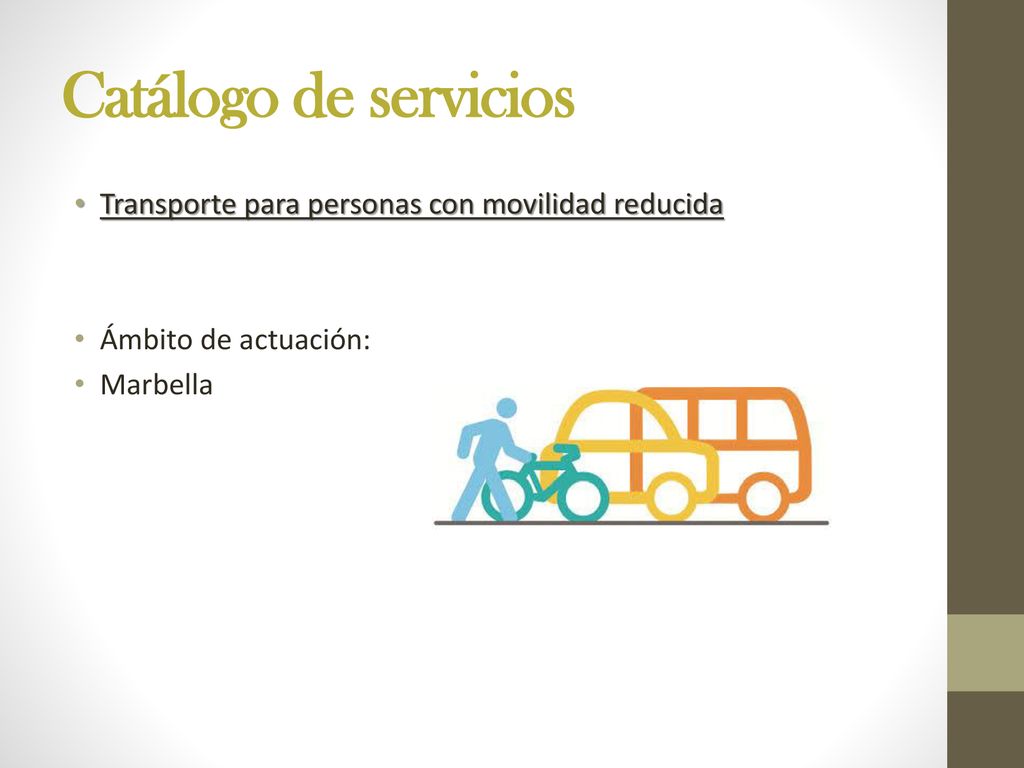 Catálogo de servicios

• Transporte para personas con movilidad reducida

• Ámbito de actuación:
• Marbella